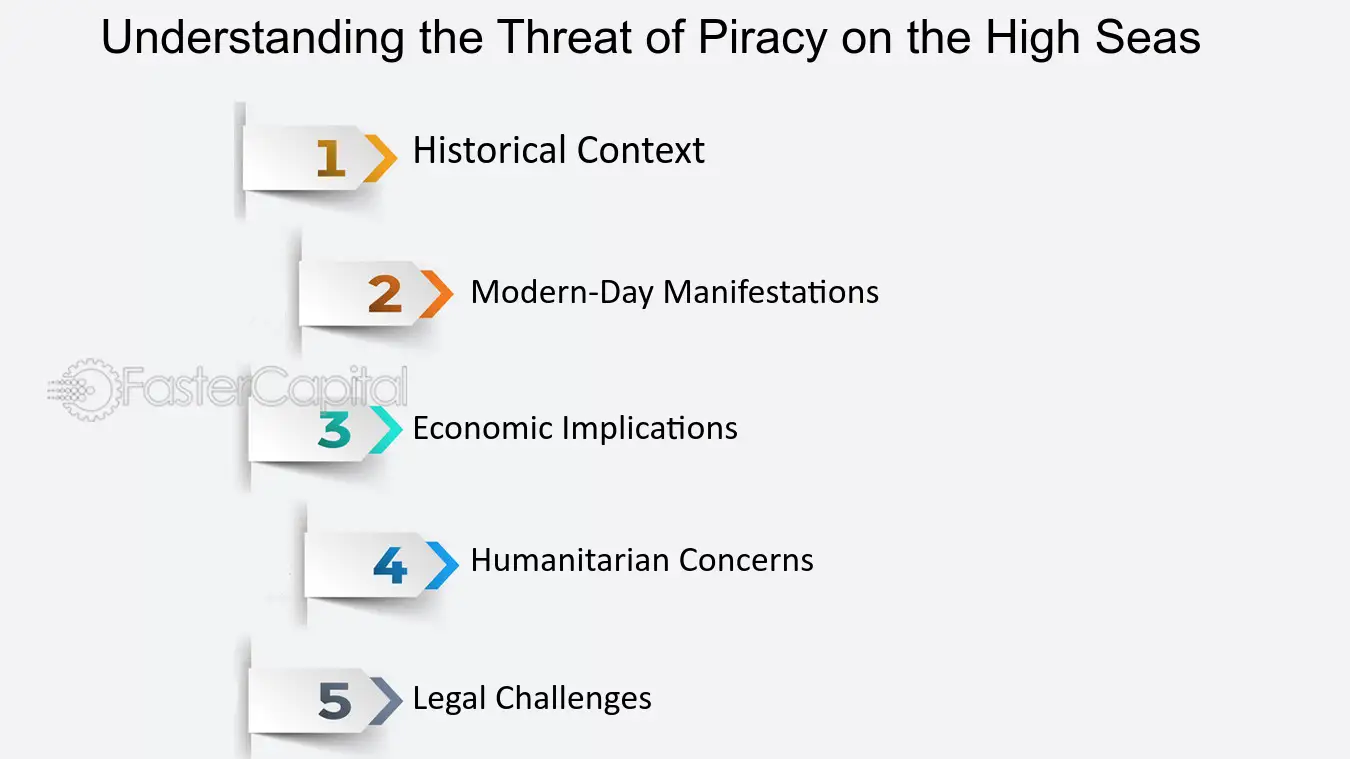 Understanding the Threat of Piracy on the High Seas

1 Historical Context

2 Modern-Day Manifestations

FasterCapital

3 Economic Implications

4 Humanitarian Concerns

5 Legal Challenges